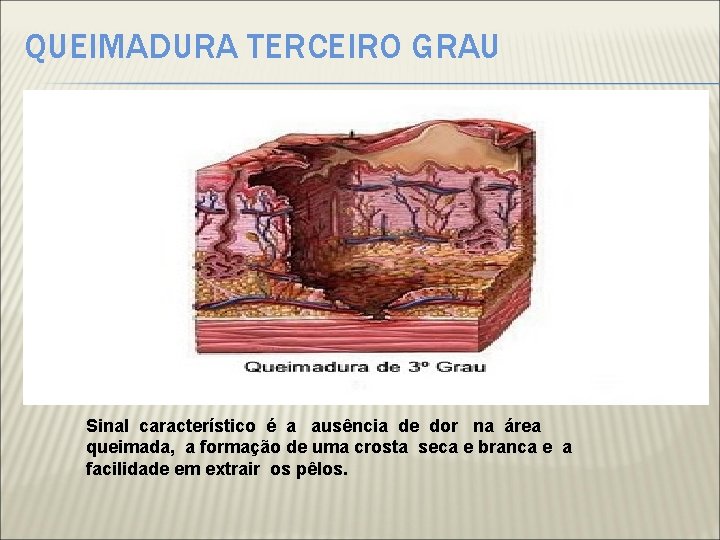 QUEIMADURA TERCEIRO GRAU

Queimadura de 3º Grau

Sinal característico é a ausência de dor na área queimada, a formação de uma crosta seca e branca e a facilidade em extrair os pêlos.